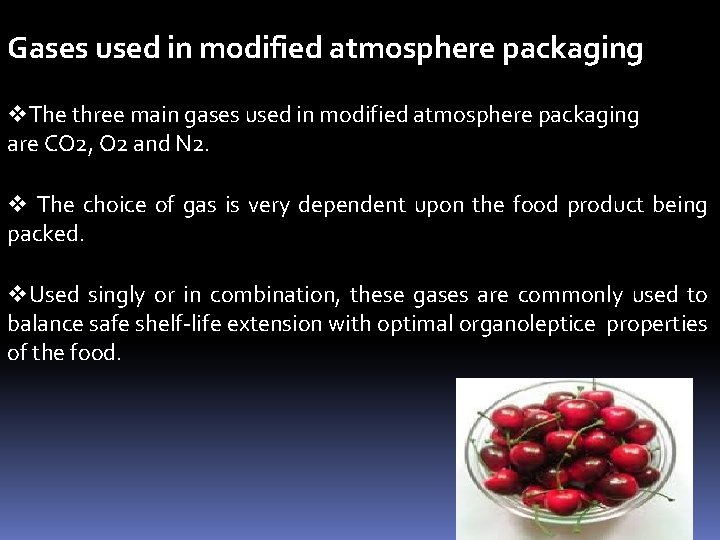 Gases used in modified atmosphere packaging

❖The three main gases used in modified atmosphere packaging are CO2, O2 and N2.

❖ The choice of gas is very dependent upon the food product being packed.

❖Used singly or in combination, these gases are commonly used to balance safe shelf-life extension with optimal organoleptice properties of the food.